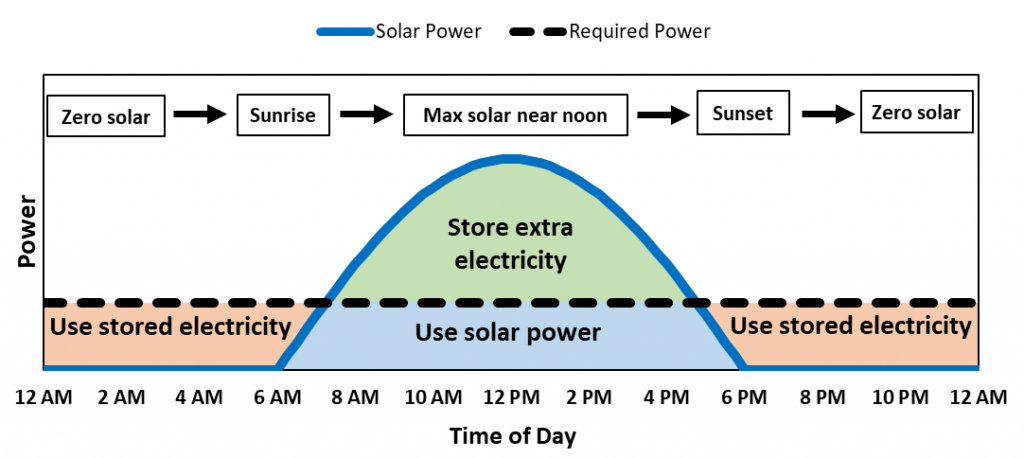 Solar Power
Required Power

Zero solar
Sunrise
Max solar near noon
Sunset
Zero solar

Power

Store extra electricity

Use stored electricity
Use solar power
Use stored electricity

12 AM
2 AM
4 AM
6 AM
8 AM
10 AM
12 PM
2 PM
4 PM
6 PM
8 PM
10 PM
12 AM

Time of Day